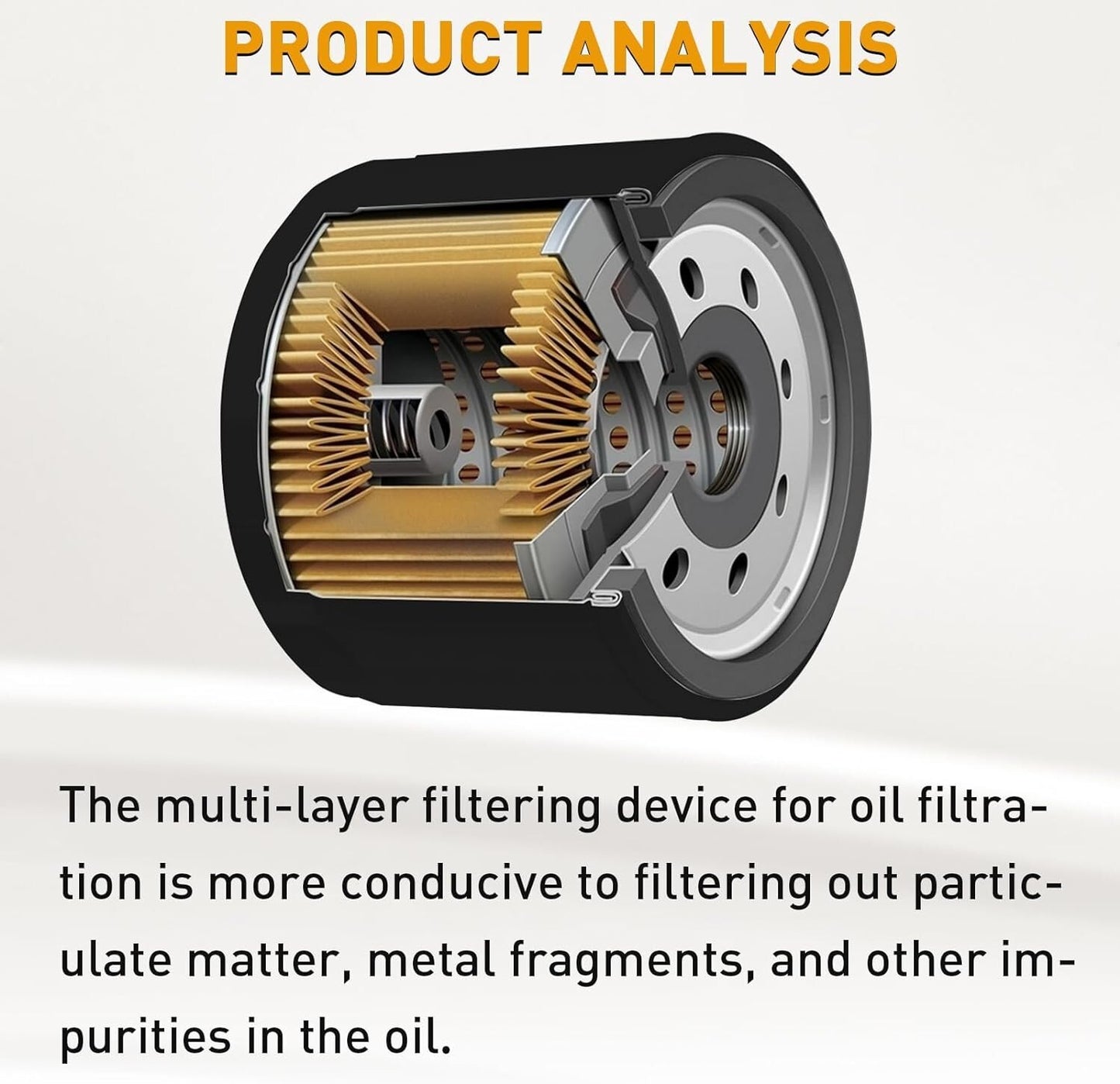 PRODUCT ANALYSIS

The multi-layer filtering device for oil filtration is more conducive to filtering out particulate matter, metal fragments, and other impurities in the oil.